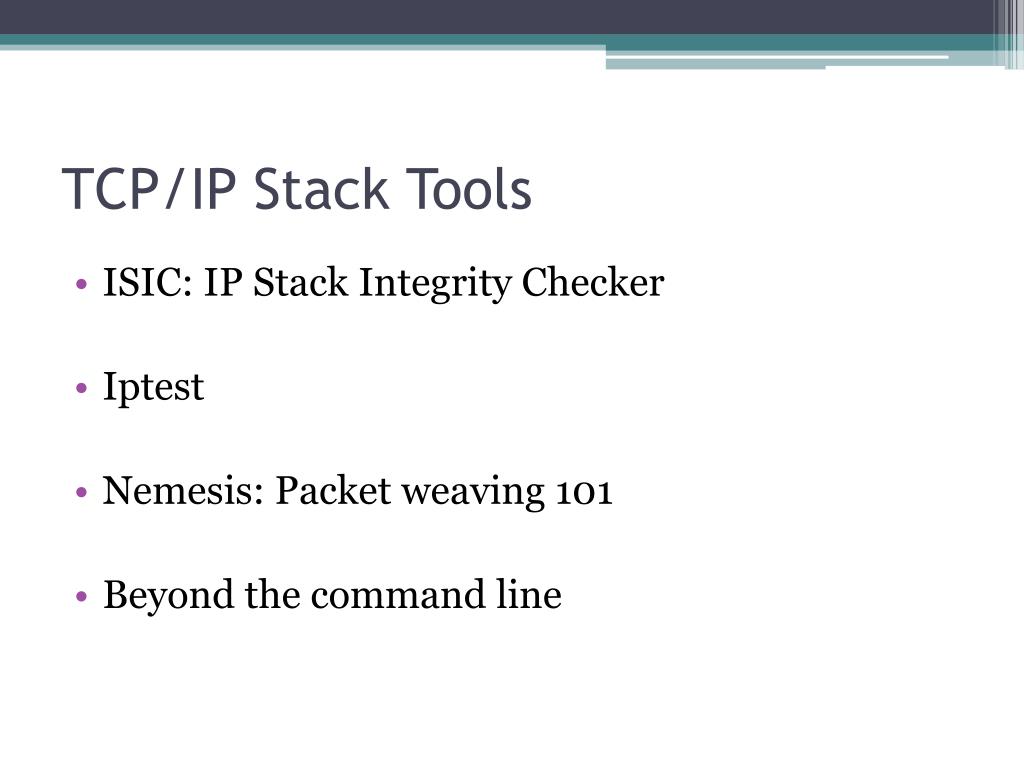 TCP/IP Stack Tools

• ISIC: IP Stack Integrity Checker

• Iptest

• Nemesis: Packet weaving 101

• Beyond the command line